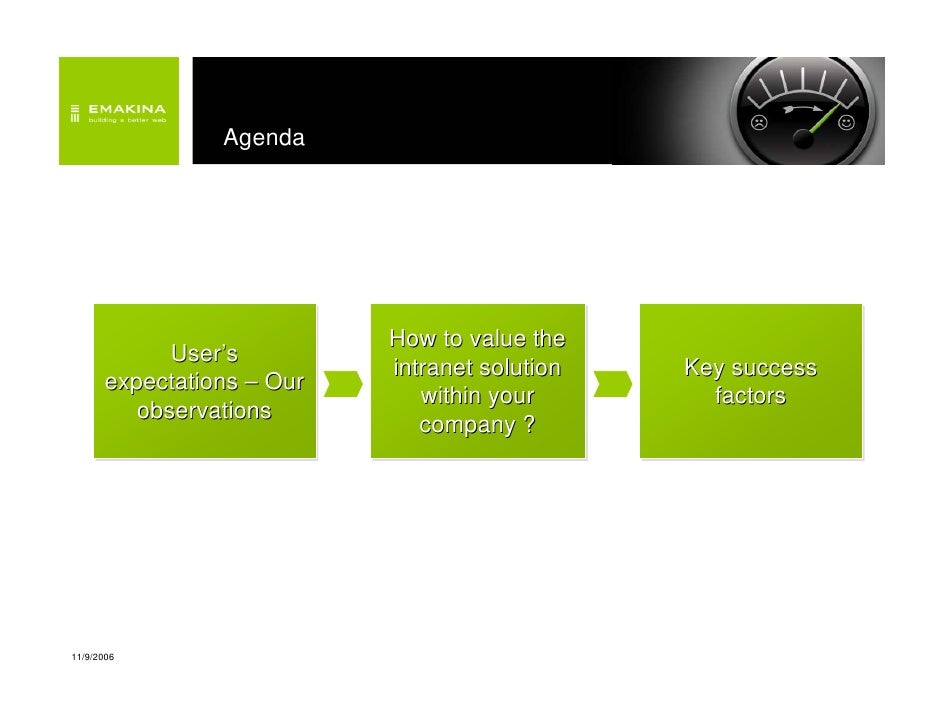 EMAKINA
building a better web

Agenda

User's expectations – Our observations

How to value the intranet solution within your company ?

Key success factors

11/9/2006